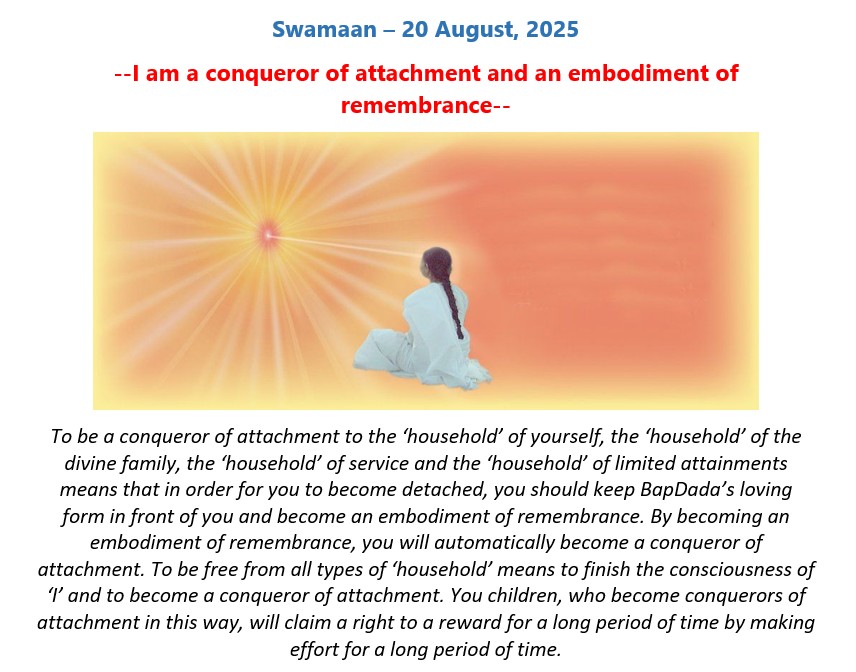 Swamaan – 20 August, 2025

--I am a conqueror of attachment and an embodiment of remembrance--

To be a conqueror of attachment to the ‘household’ of yourself, the ‘household’ of the divine family, the ‘household’ of service and the ‘household’ of limited attainments means that in order for you to become detached, you should keep BapDada’s loving form in front of you and become an embodiment of remembrance. By becoming an embodiment of remembrance, you will automatically become a conqueror of attachment. To be free from all types of ‘household’ means to finish the consciousness of ‘I’ and to become a conqueror of attachment. You children, who become conquerors of attachment in this way, will claim a right to a reward for a long period of time by making effort for a long period of time.